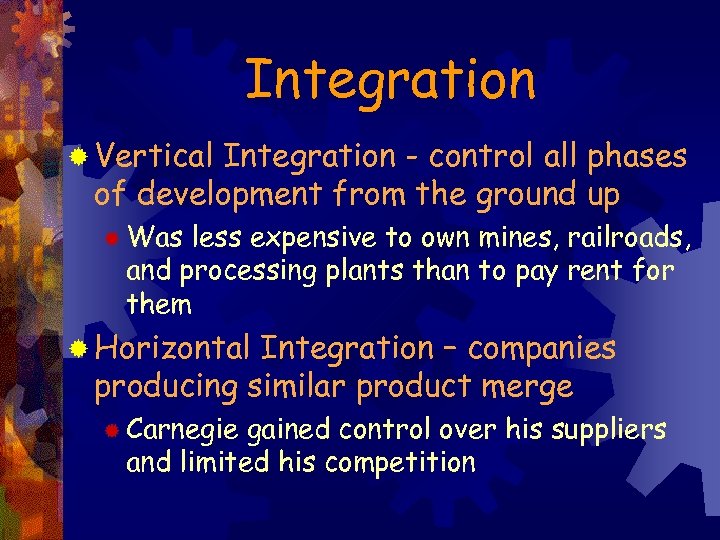 Integration

Vertical Integration - control all phases of development from the ground up

Was less expensive to own mines, railroads, and processing plants than to pay rent for them

Horizontal Integration – companies producing similar product merge

Carnegie gained control over his suppliers and limited his competition